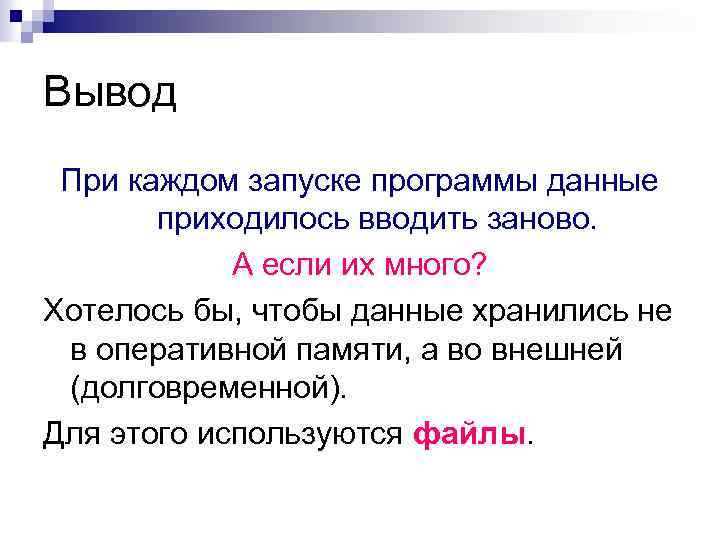 Вывод

При каждом запуске программы данные приходилось вводить заново.

А если их много?

Хотелось бы, чтобы данные хранились не в оперативной памяти, а во внешней (долговременной).

Для этого используются файлы.